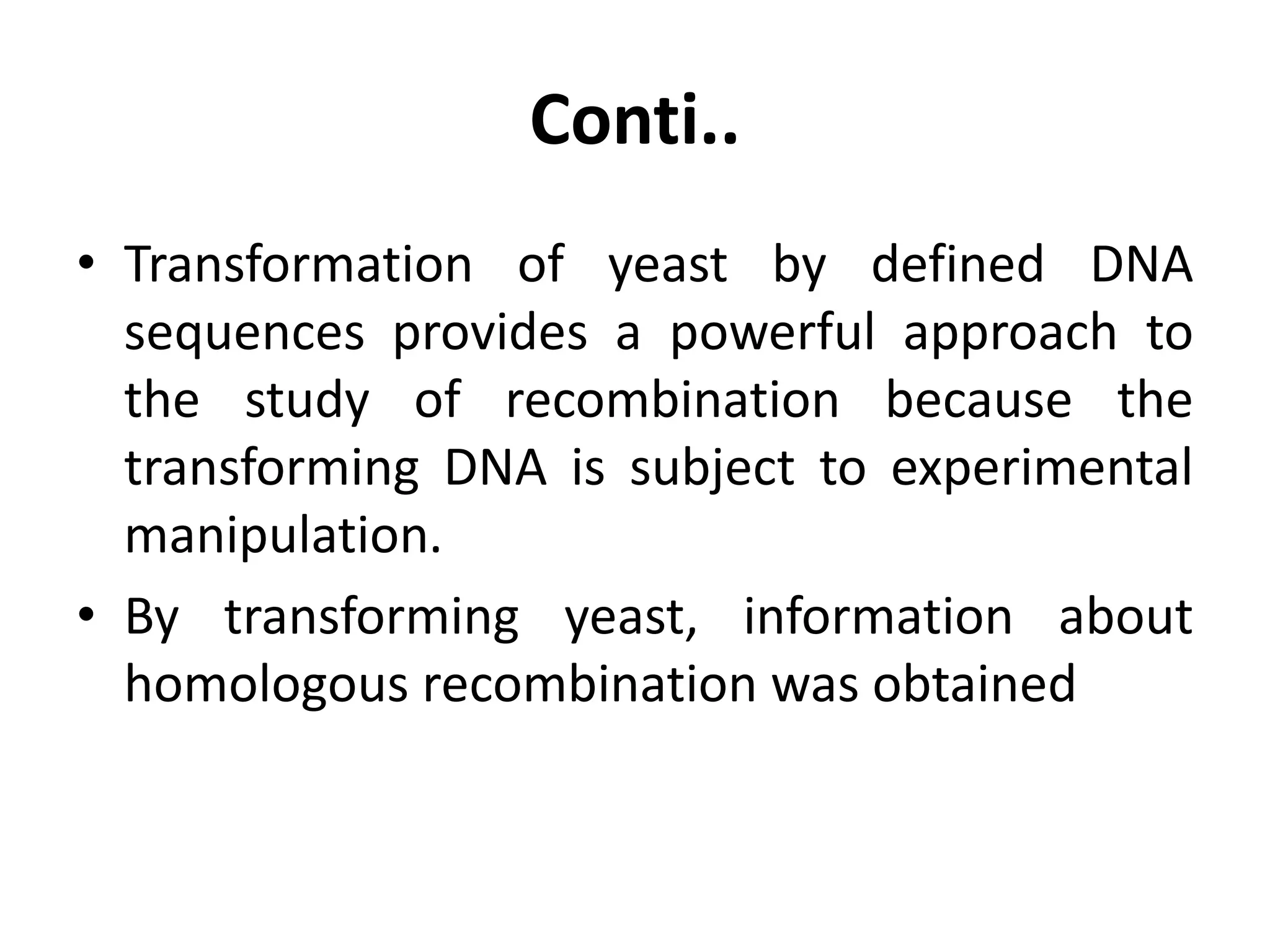 Conti..

• Transformation of yeast by defined DNA sequences provides a powerful approach to the study of recombination because the transforming DNA is subject to experimental manipulation.

• By transforming yeast, information about homologous recombination was obtained